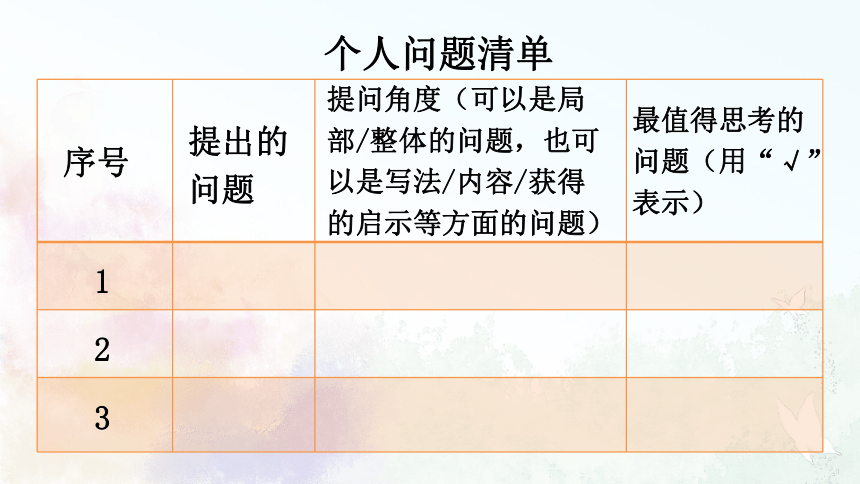 个人问题清单

| 序号 | 提出的问题 | 提问角度（可以是局部/整体的问题，也可以是写法/内容/获得的启示等方面的问题） | 最值得思考的问题（用“√”表示） |
|---|---|---|---|
| 1 | | | |
| 2 | | | |
| 3 | | | |